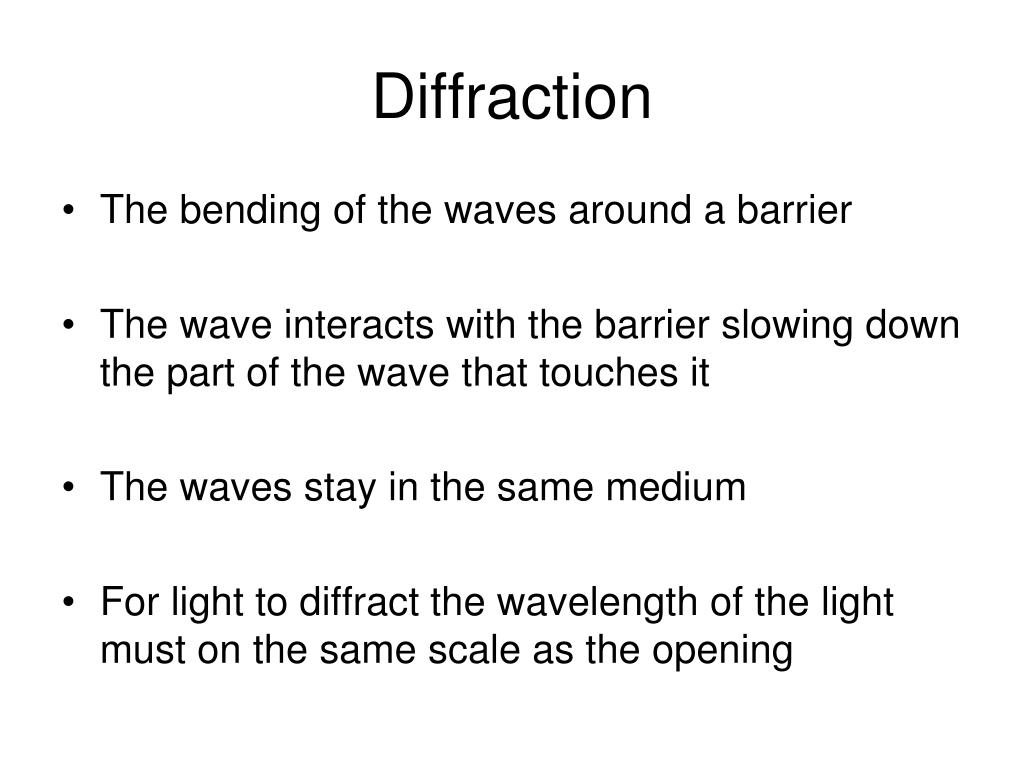 Diffraction

• The bending of the waves around a barrier

• The wave interacts with the barrier slowing down the part of the wave that touches it

• The waves stay in the same medium

• For light to diffract the wavelength of the light must on the same scale as the opening